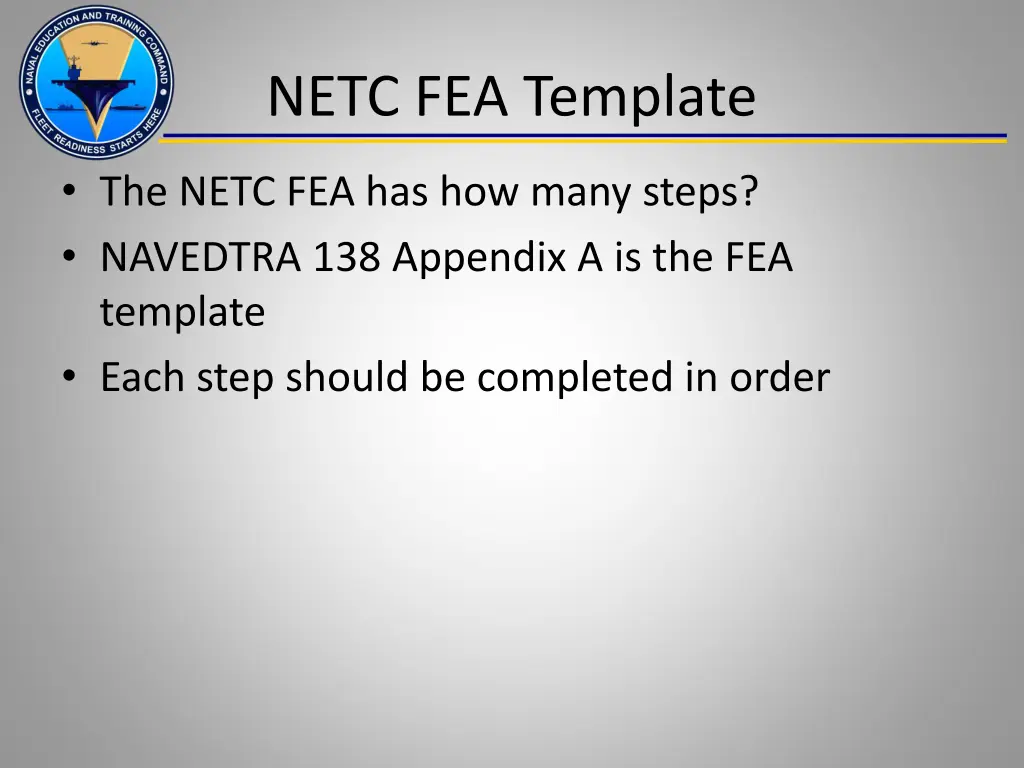 NAVAL EDUCATION AND TRAINING COMMAND
FLEET READINESS STARTS HERE

NETC FEA Template

• The NETC FEA has how many steps?
• NAVEDTRA 138 Appendix A is the FEA template
• Each step should be completed in order